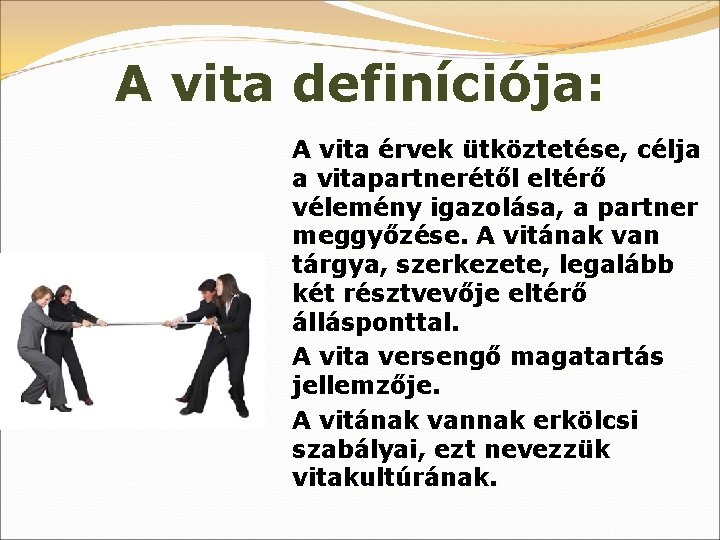 A vita definíciója:

A vita érvek ütköztetése, célja a vitapartnerétől eltérő vélemény igazolása, a partner meggyőzése. A vitának van tárgya, szerkezete, legalább két résztvevője eltérő állásponttal.

A vita versengő magatartás jellemzője.

A vitának vannak erkölcsi szabályai, ezt nevezzük vitakultúrának.